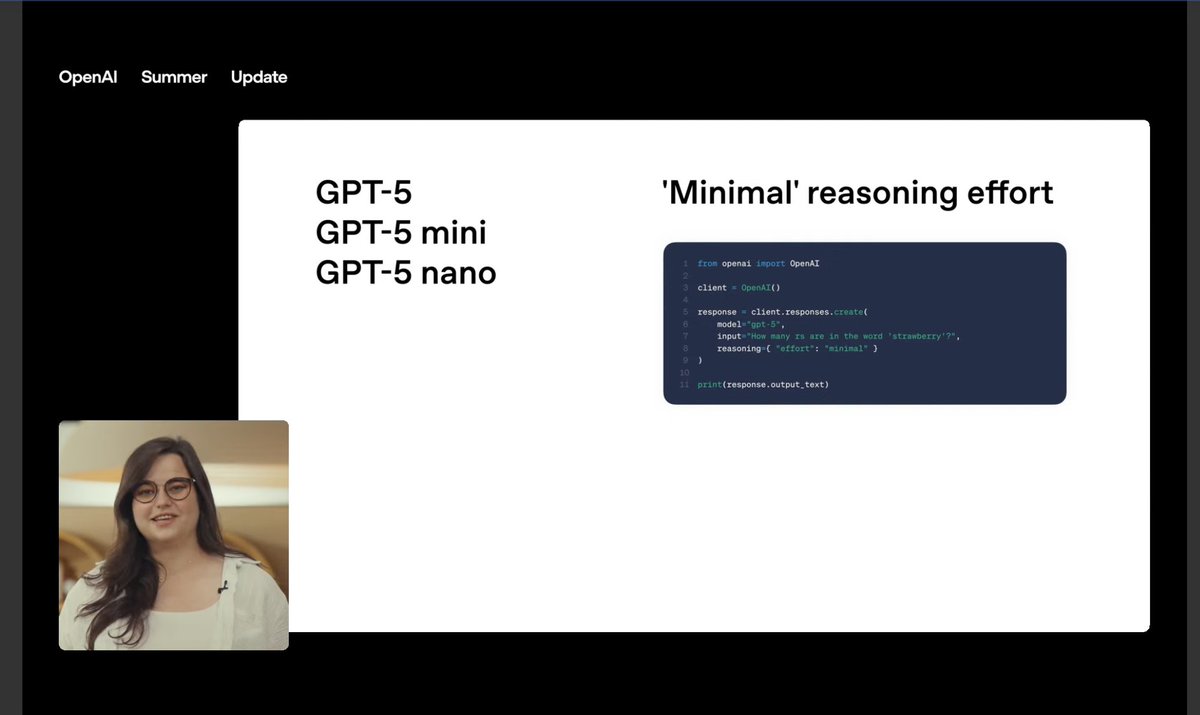 OpenAI Summer Update

GPT-5
GPT-5 mini
GPT-5 nano

'Minimal' reasoning effort

1 from openai import OpenAI
2
3 client = OpenAI()
4
5 response = client.responses.create(
6     model="gpt-5",
7     input="How many rs are in the word 'strawberry'?",
8     reasoning={ "effort": "minimal" }
9 )
10
11 print(response.output_text)